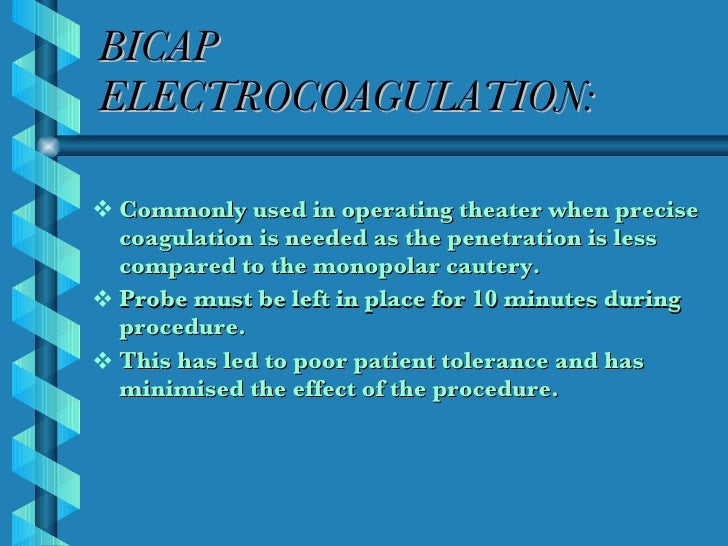 BICAP ELECTROCOAGULATION:

❖ Commonly used in operating theater when precise coagulation is needed as the penetration is less compared to the monopolar cautery.

❖ Probe must be left in place for 10 minutes during procedure.

❖ This has led to poor patient tolerance and has minimised the effect of the procedure.